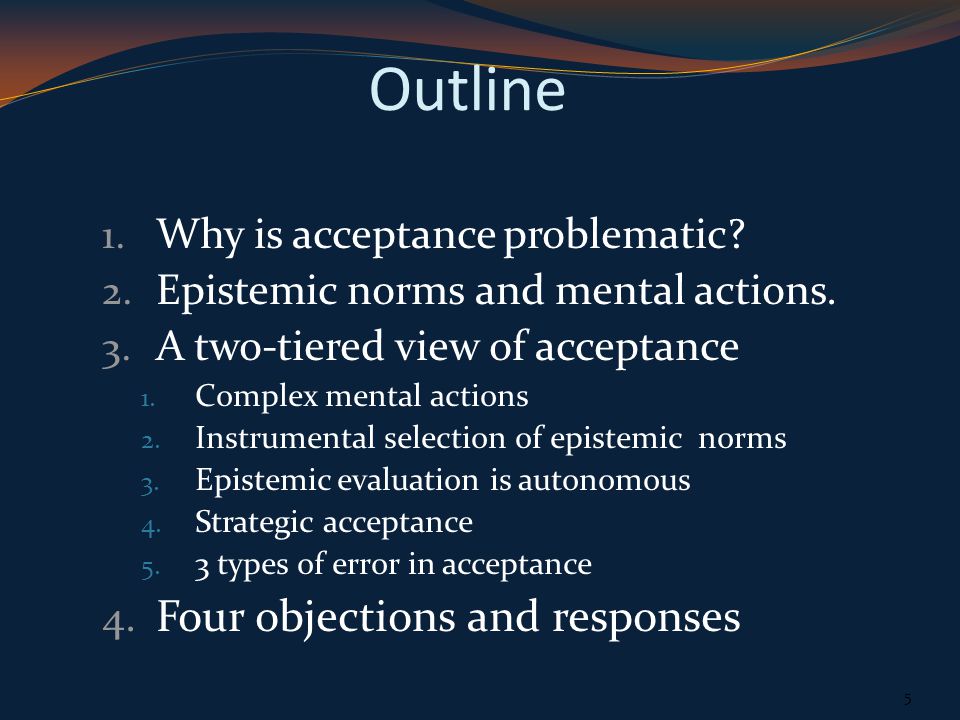 Outline

1. Why is acceptance problematic?
2. Epistemic norms and mental actions.
3. A two-tiered view of acceptance
   1. Complex mental actions
   2. Instrumental selection of epistemic norms
   3. Epistemic evaluation is autonomous
   4. Strategic acceptance
   5. 3 types of error in acceptance
4. Four objections and responses

5